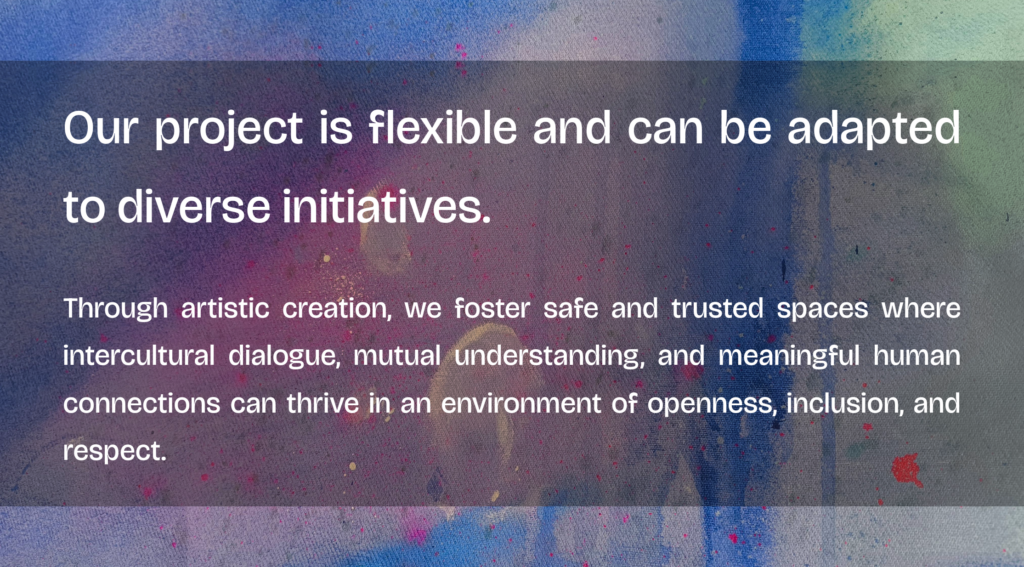 Our project is flexible and can be adapted to diverse initiatives.

Through artistic creation, we foster safe and trusted spaces where intercultural dialogue, mutual understanding, and meaningful human connections can thrive in an environment of openness, inclusion, and respect.